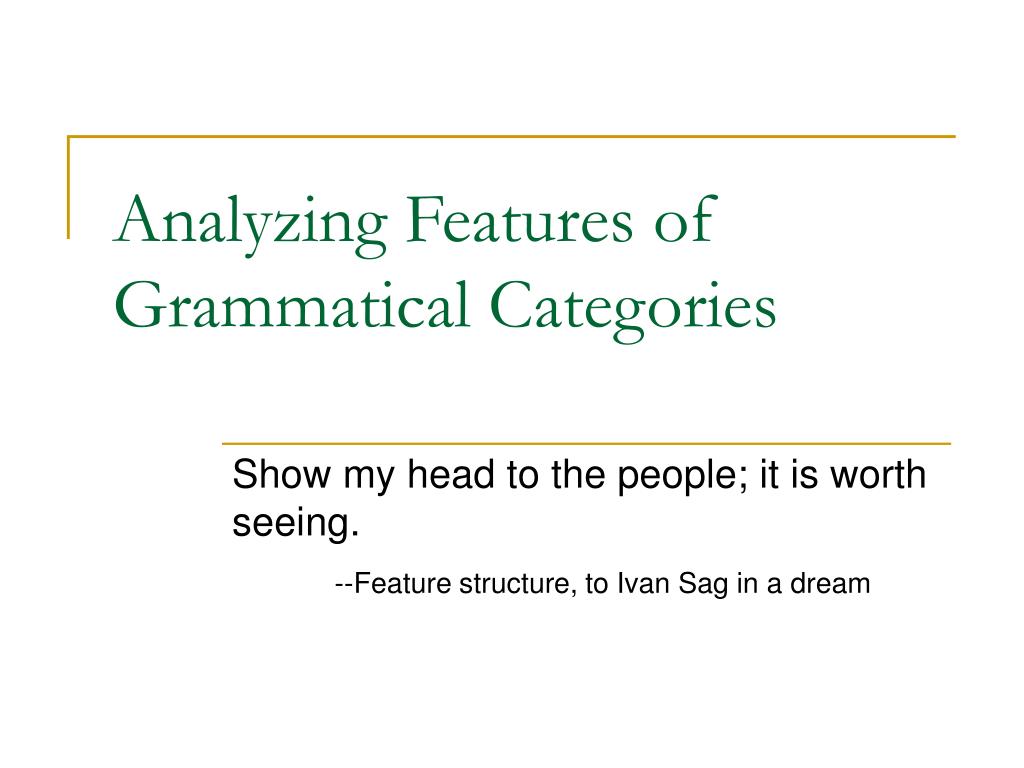 Analyzing Features of Grammatical Categories

Show my head to the people; it is worth seeing.

--Feature structure, to Ivan Sag in a dream